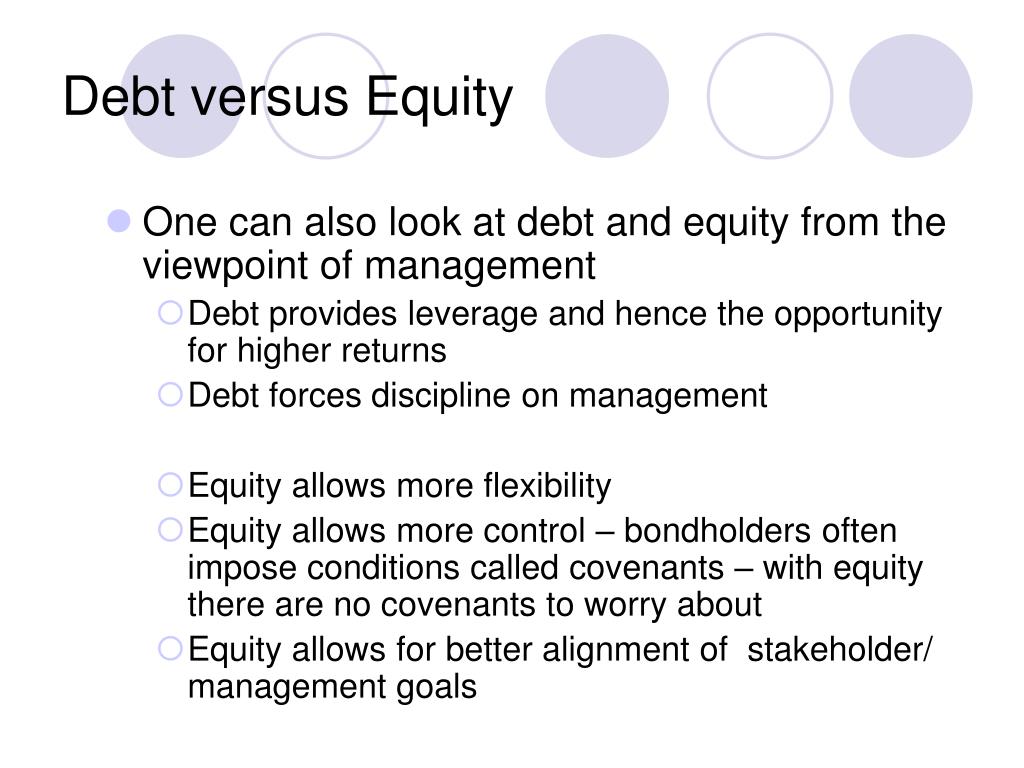 Debt versus Equity

One can also look at debt and equity from the viewpoint of management

Debt provides leverage and hence the opportunity for higher returns

Debt forces discipline on management

Equity allows more flexibility

Equity allows more control – bondholders often impose conditions called covenants – with equity there are no covenants to worry about

Equity allows for better alignment of stakeholder/ management goals